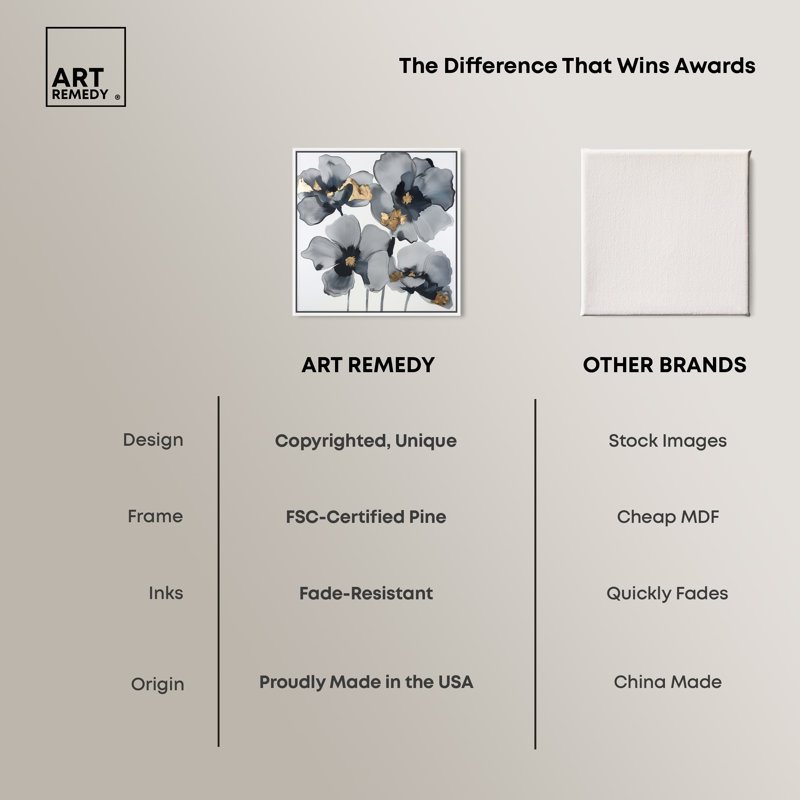 ART REMEDY ®

The Difference That Wins Awards

| | ART REMEDY | OTHER BRANDS |
|---|---|---|
| Design | Copyrighted, Unique | Stock Images |
| Frame | FSC-Certified Pine | Cheap MDF |
| Inks | Fade-Resistant | Quickly Fades |
| Origin | Proudly Made in the USA | China Made |